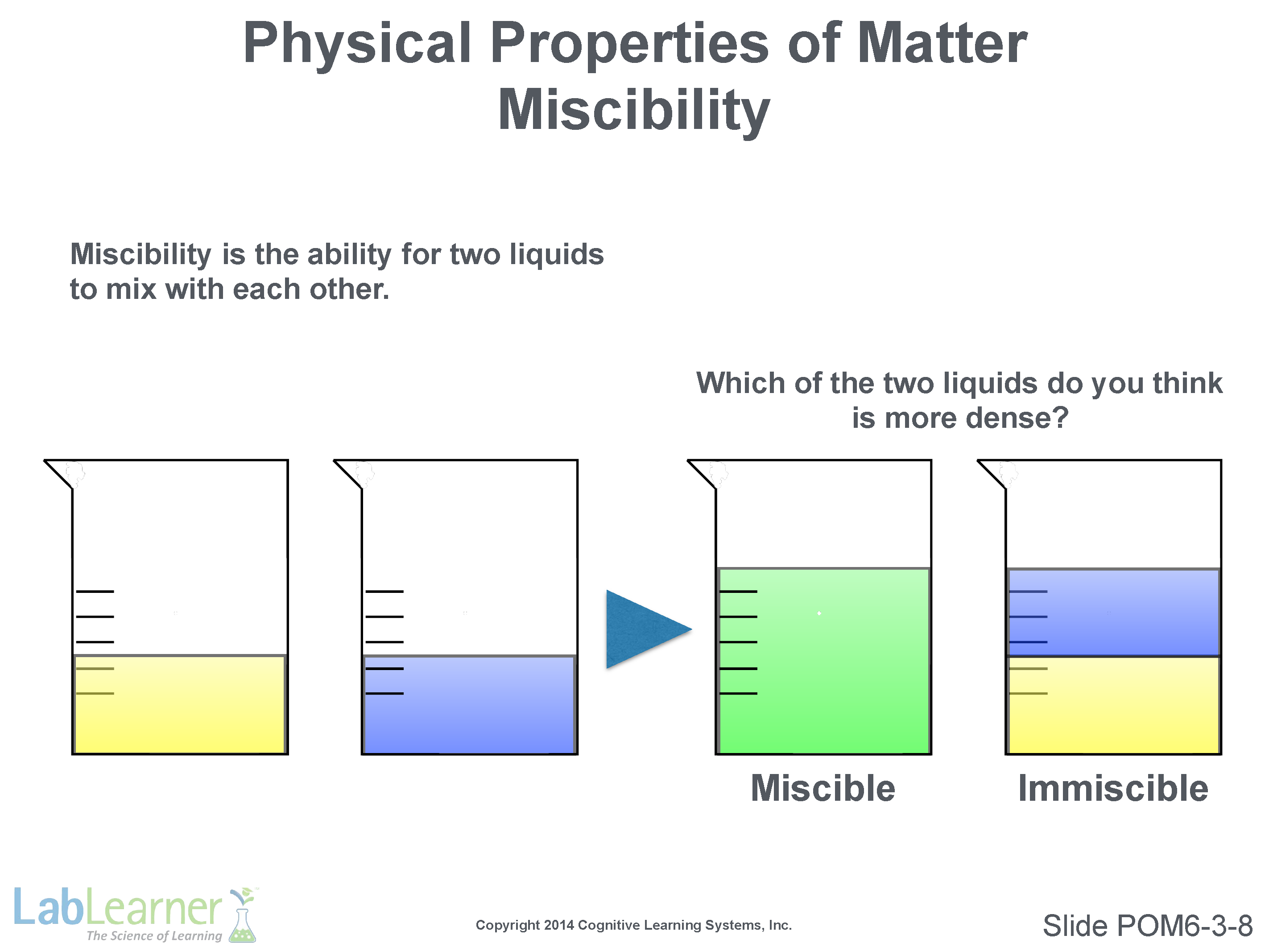 Physical Properties of Matter
Miscibility

Miscibility is the ability for two liquids to mix with each other.

Which of the two liquids do you think is more dense?

Miscible

Immiscible

LabLearner
The Science of Learning

Copyright 2014 Cognitive Learning Systems, Inc.

Slide POM6-3-8